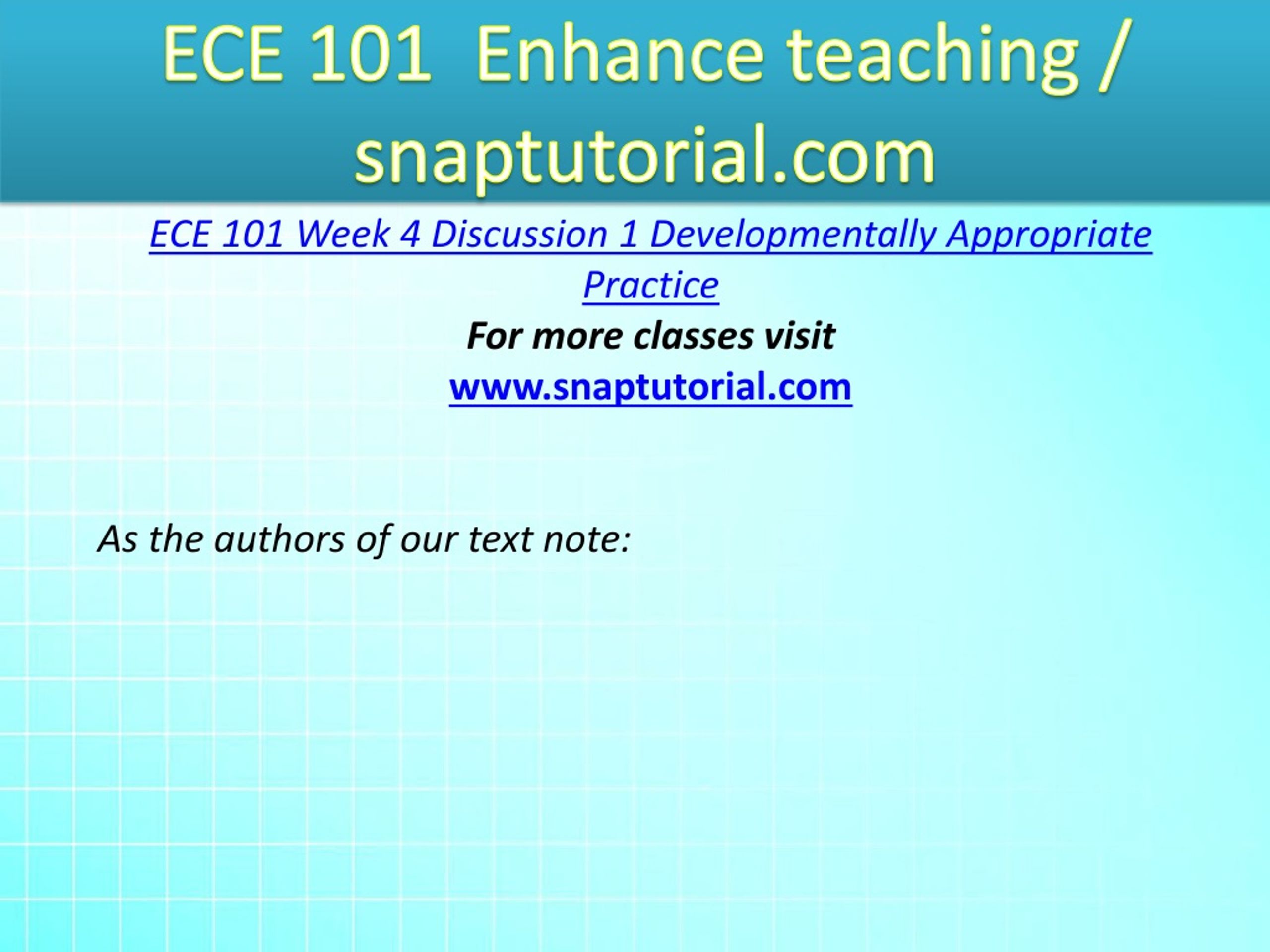 ECE 101 Enhance teaching / snaptutorial.com

ECE 101 Week 4 Discussion 1 Developmentally Appropriate Practice

For more classes visit

www.snaptutorial.com

As the authors of our text note: